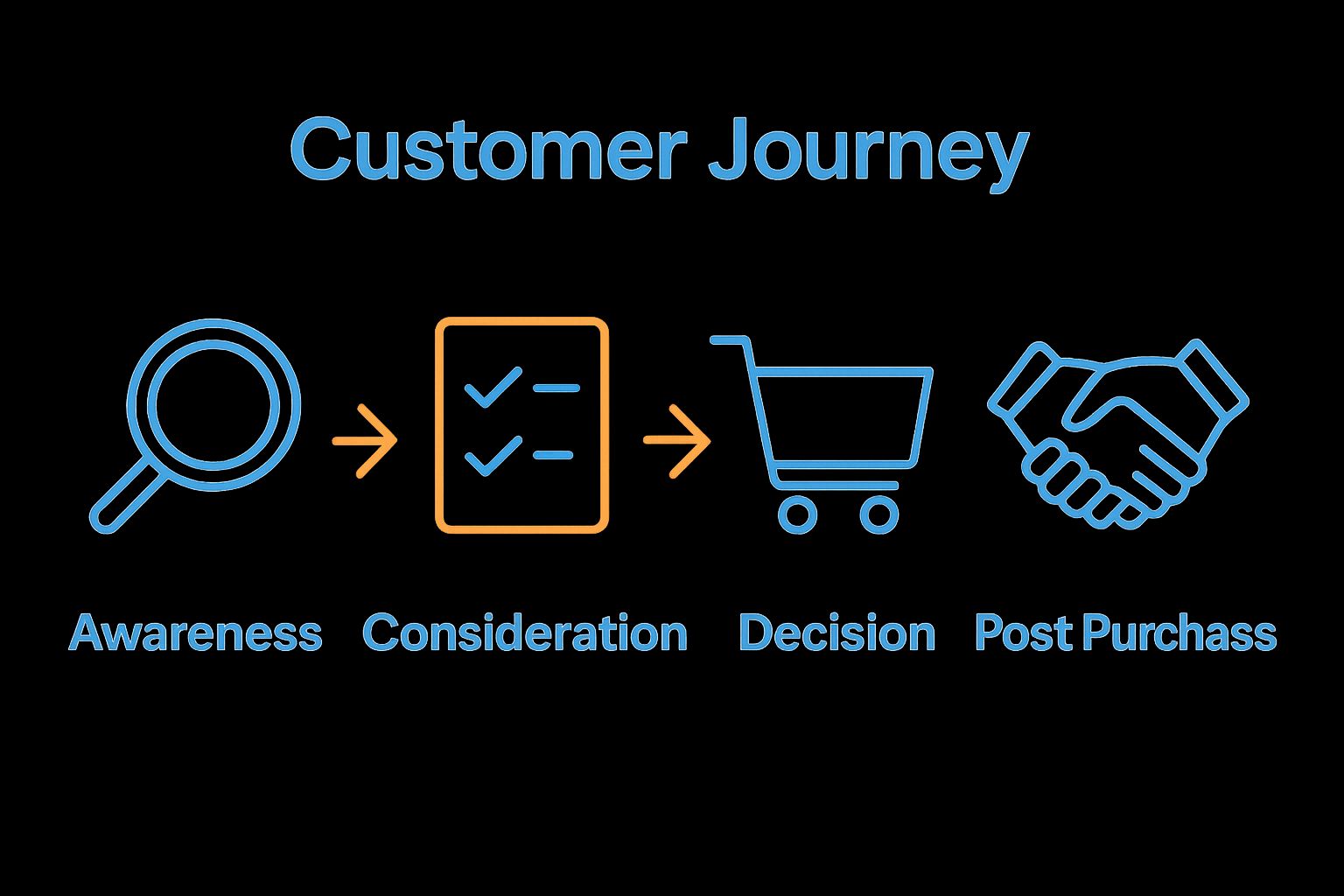 Customer Journey

Awareness Consideration Decision Post Purchass